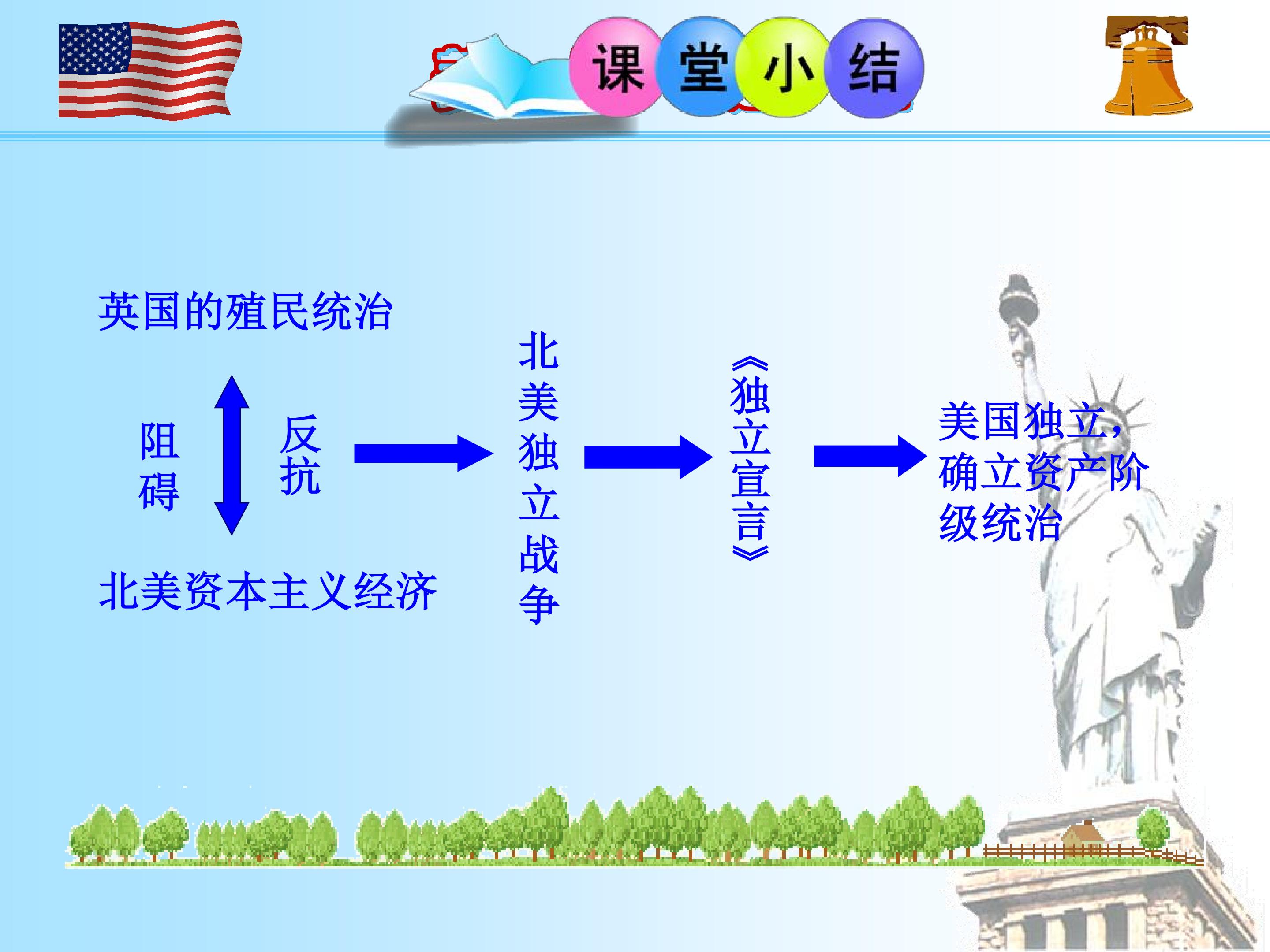 课堂小结

英国的殖民统治

阻碍

反抗

北美资本主义经济

北美独立战争

《独立宣言》

美国独立，确立资产阶级统治